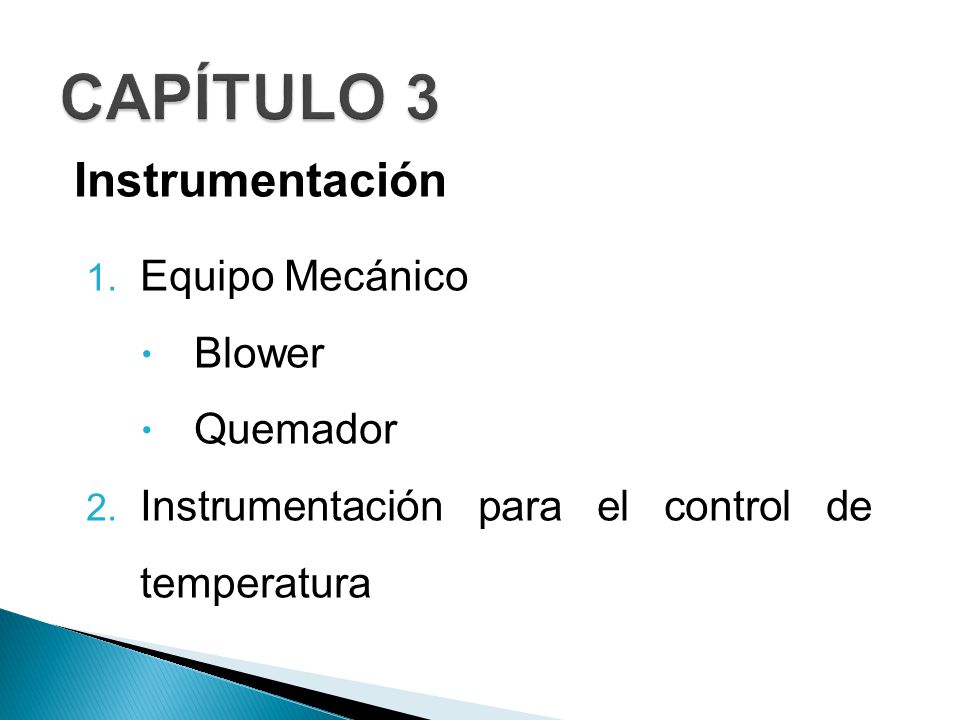 CAPÍTULO 3

Instrumentación

1. Equipo Mecánico
• Blower
• Quemador
2. Instrumentación para el control de temperatura